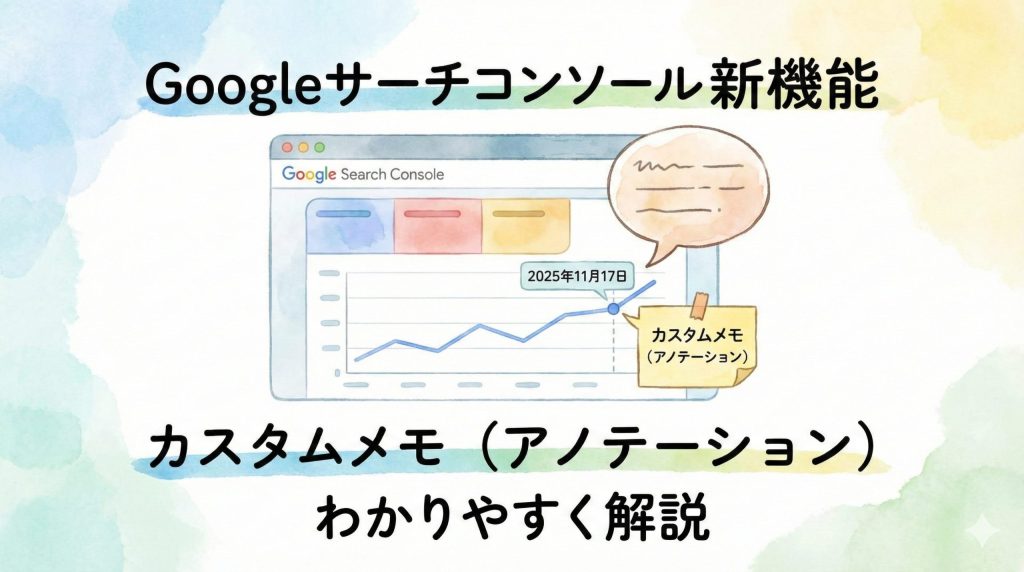 Googleサーチコンソール新機能

Google Search Console

2025年11月17日

カスタムメモ
（アノテーション）

カスタムメモ（アノテーション）
わかりやすく解説